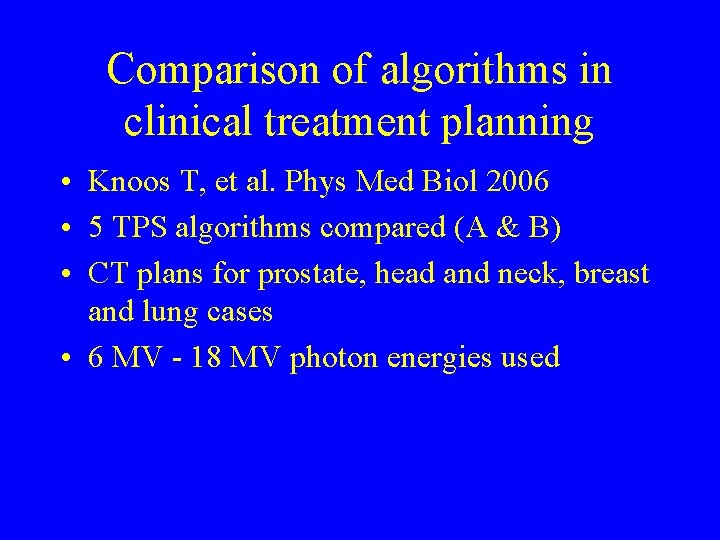 Comparison of algorithms in clinical treatment planning

• Knoos T, et al. Phys Med Biol 2006
• 5 TPS algorithms compared (A & B)
• CT plans for prostate, head and neck, breast and lung cases
• 6 MV - 18 MV photon energies used